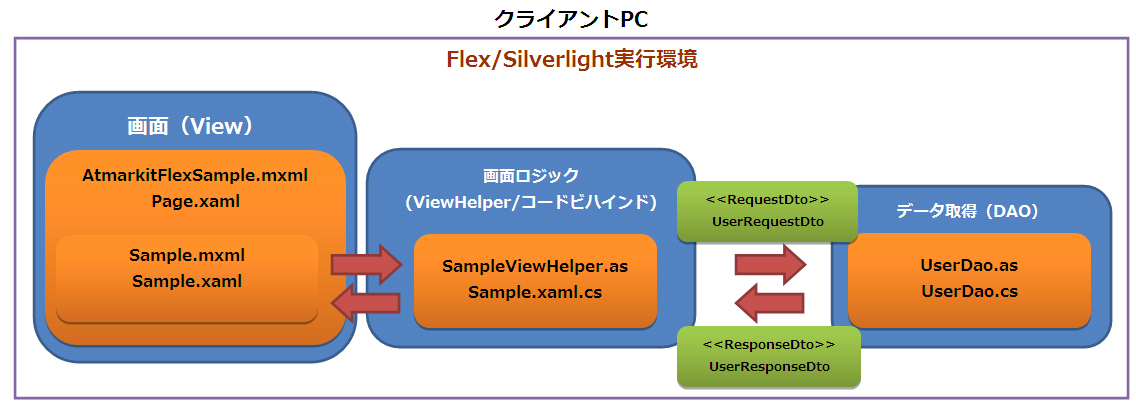 クライアントPC

Flex/Silverlight実行環境

画面（View）

AtmarkitFlexSample.mxml
Page.xaml

Sample.mxml
Sample.xaml

画面ロジック
（ViewHelper/コードビハインド）

SampleViewHelper.as
Sample.xaml.cs

<<RequestDto>>
UserRequestDto

<<ResponseDto>>
UserResponseDto

データ取得（DAO）

UserDao.as
UserDao.cs